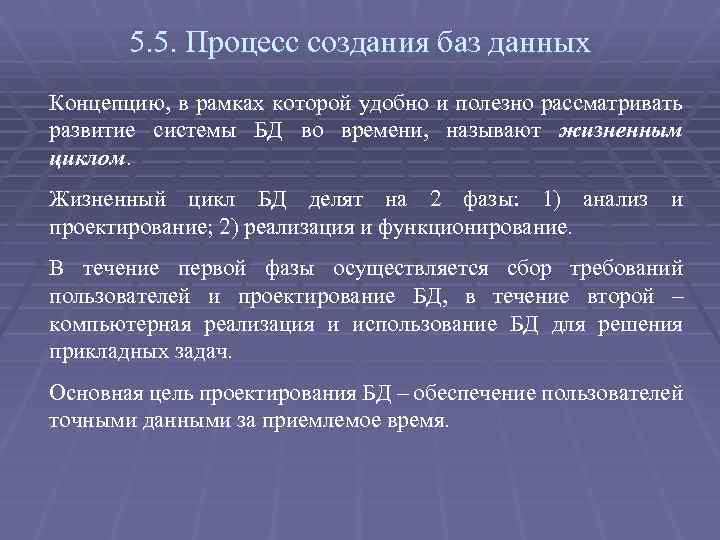 5.5. Процесс создания баз данных

Концепцию, в рамках которой удобно и полезно рассматривать развитие системы БД во времени, называют жизненным циклом.

Жизненный цикл БД делят на 2 фазы: 1) анализ и проектирование; 2) реализация и функционирование.

В течение первой фазы осуществляется сбор требований пользователей и проектирование БД, в течение второй – компьютерная реализация и использование БД для решения прикладных задач.

Основная цель проектирования БД – обеспечение пользователей точными данными за приемлемое время.